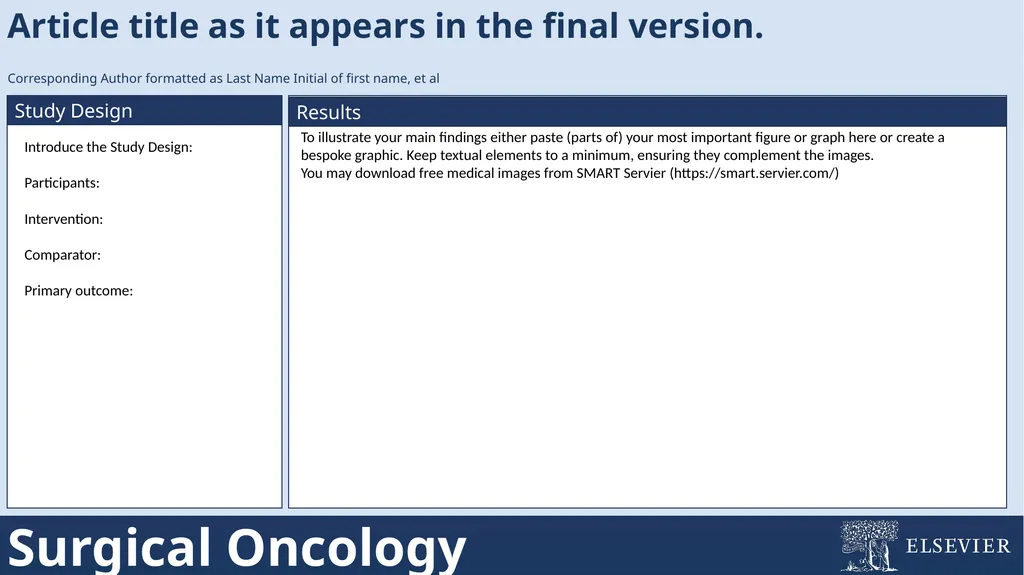 Article title as it appears in the final version.

Corresponding Author formatted as Last Name Initial of first name, et al

Study Design

Introduce the Study Design:

Participants:

Intervention:

Comparator:

Primary outcome:

Results

To illustrate your main findings either paste (parts of) your most important figure or graph here or create a bespoke graphic. Keep textual elements to a minimum, ensuring they complement the images.
You may download free medical images from SMART Servier (https://smart.servier.com/)

Surgical Oncology

ELSEVIER